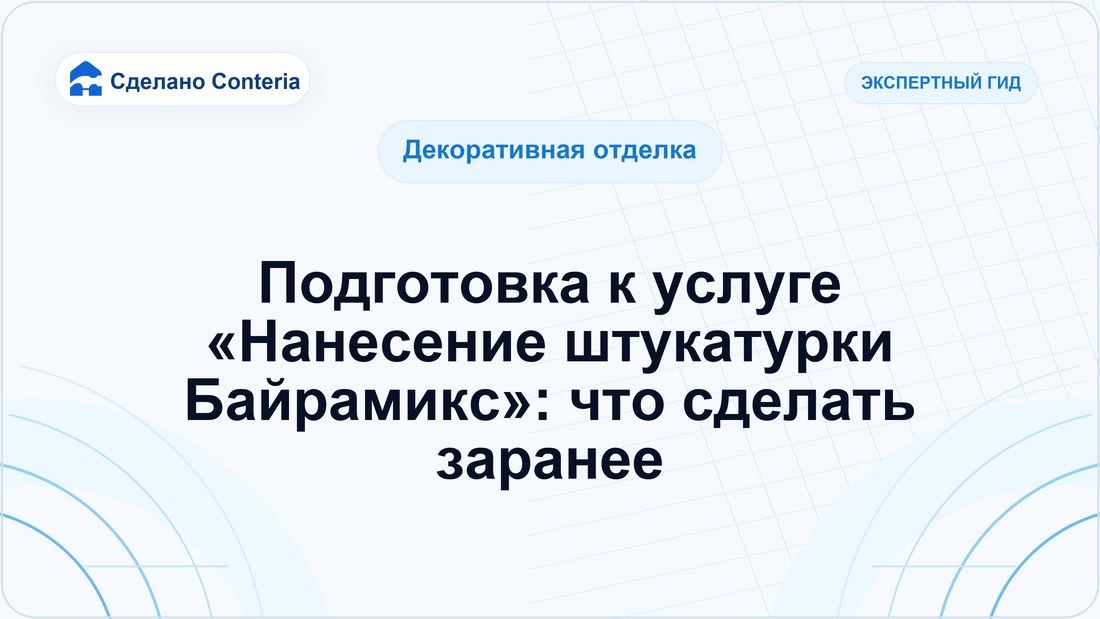 Сделано Conteria

ЭКСПЕРТНЫЙ ГИД

Декоративная отделка

Подготовка к услуге «Нанесение штукатурки Байрамикс»: что сделать заранее